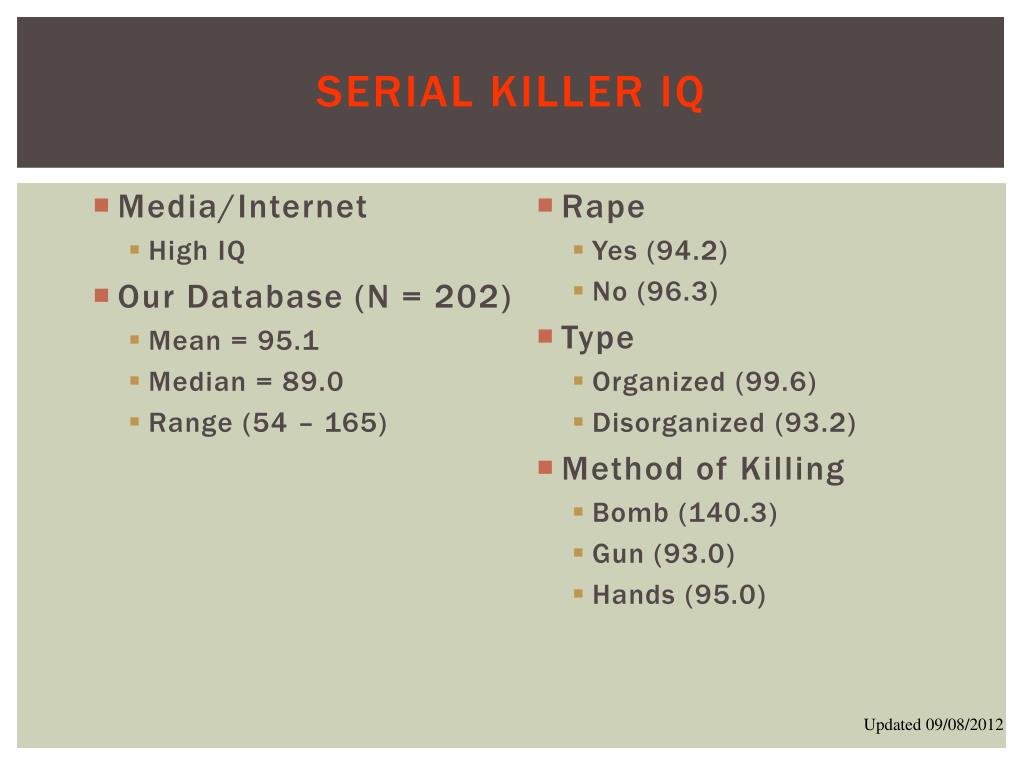 SERIAL KILLER IQ

Media/Internet
High IQ
Our Database (N = 202)
Mean = 95.1
Median = 89.0
Range (54 – 165)

Rape
Yes (94.2)
No (96.3)
Type
Organized (99.6)
Disorganized (93.2)
Method of Killing
Bomb (140.3)
Gun (93.0)
Hands (95.0)

Updated 09/08/2012